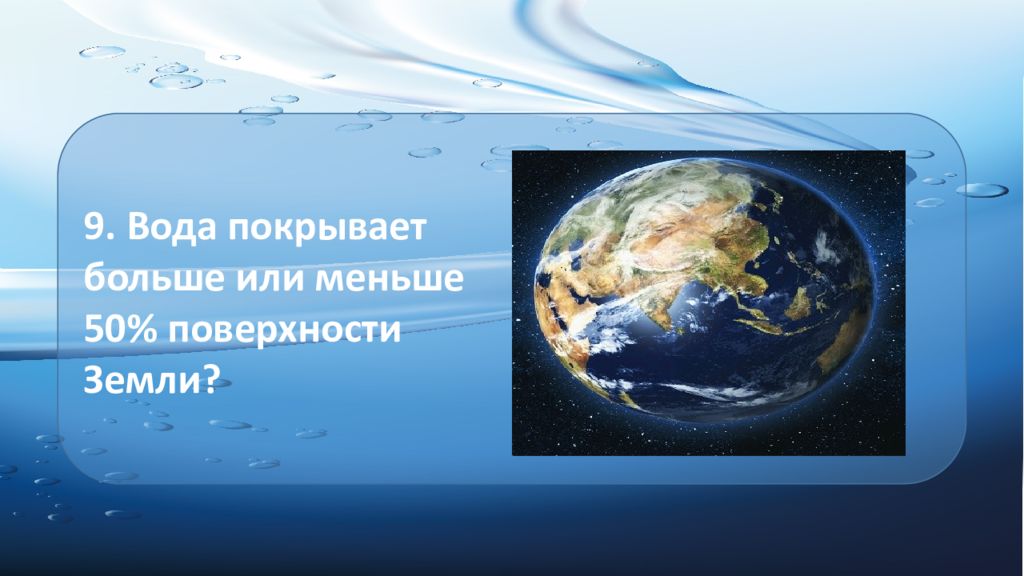 9. Вода покрывает больше или меньше 50% поверхности Земли?